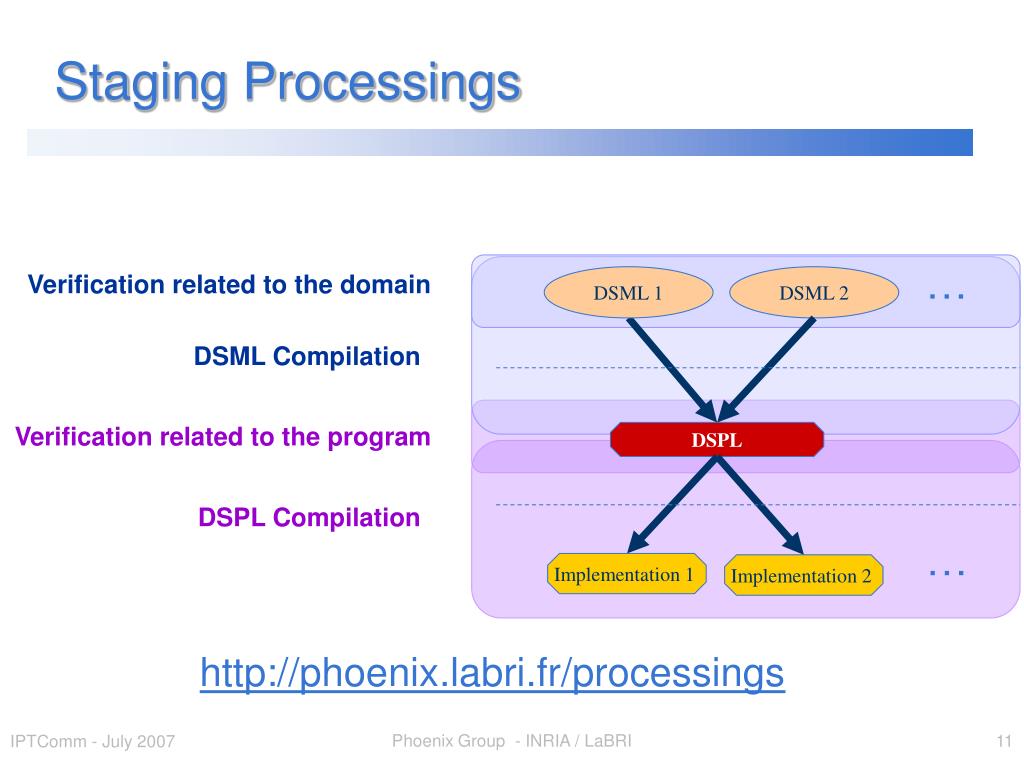 Staging Processings

Verification related to the domain

DSML Compilation

Verification related to the program

DSPL Compilation

DSML 1

DSML 2

…

DSPL

Implementation 1

Implementation 2

…

http://phoenix.labri.fr/processings

IPTComm - July 2007

Phoenix Group - INRIA / LaBRI

11